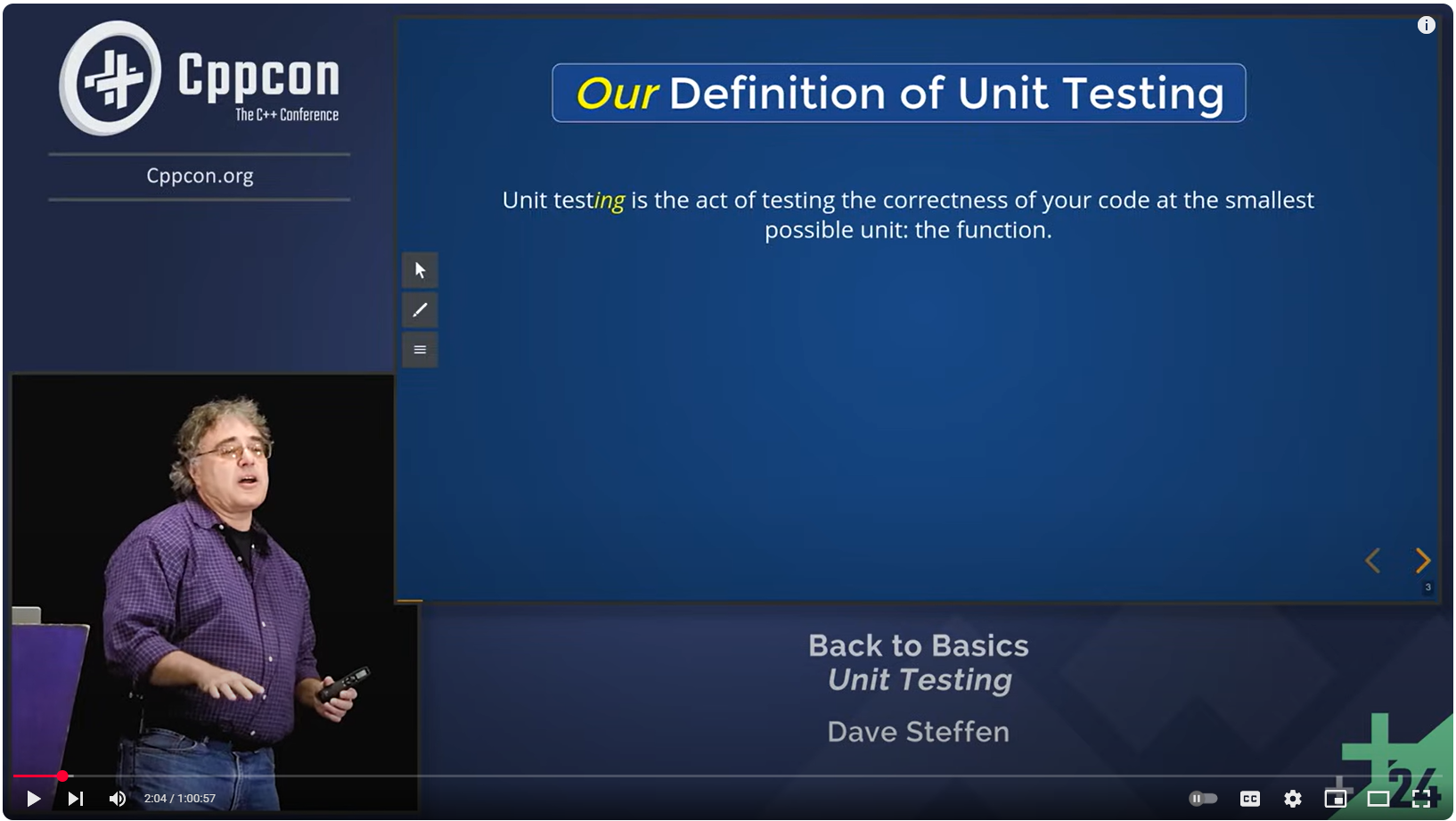 Cppcon
The C++ Conference

Cppcon.org

Our Definition of Unit Testing

Unit testing is the act of testing the correctness of your code at the smallest possible unit: the function.

3

Back to Basics
Unit Testing

Dave Steffen

24

2:04 / 1:00:57